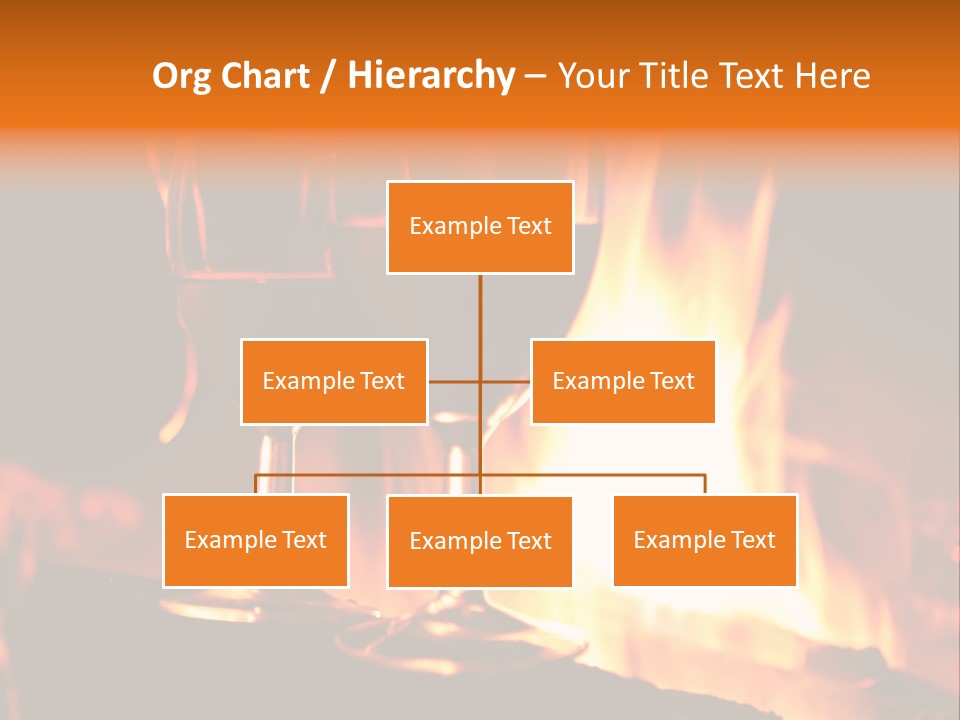 Org Chart / Hierarchy – Your Title Text Here

Example Text

Example Text

Example Text

Example Text

Example Text

Example Text